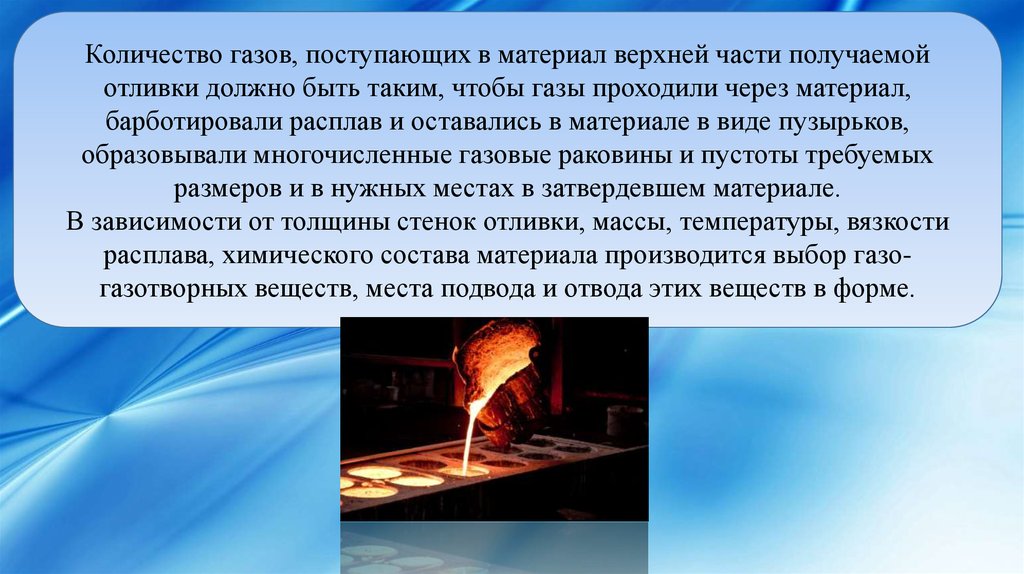 Количество газов, поступающих в материал верхней части получаемой отливки должно быть таким, чтобы газы проходили через материал, барботировали расплав и оставались в материале в виде пузырьков, образовывали многочисленные газовые раковины и пустоты требуемых размеров и в нужных местах в затвердевшем материале.
В зависимости от толщины стенок отливки, массы, температуры, вязкости расплава, химического состава материала производится выбор газо-газотворных веществ, места подвода и отвода этих веществ в форме.